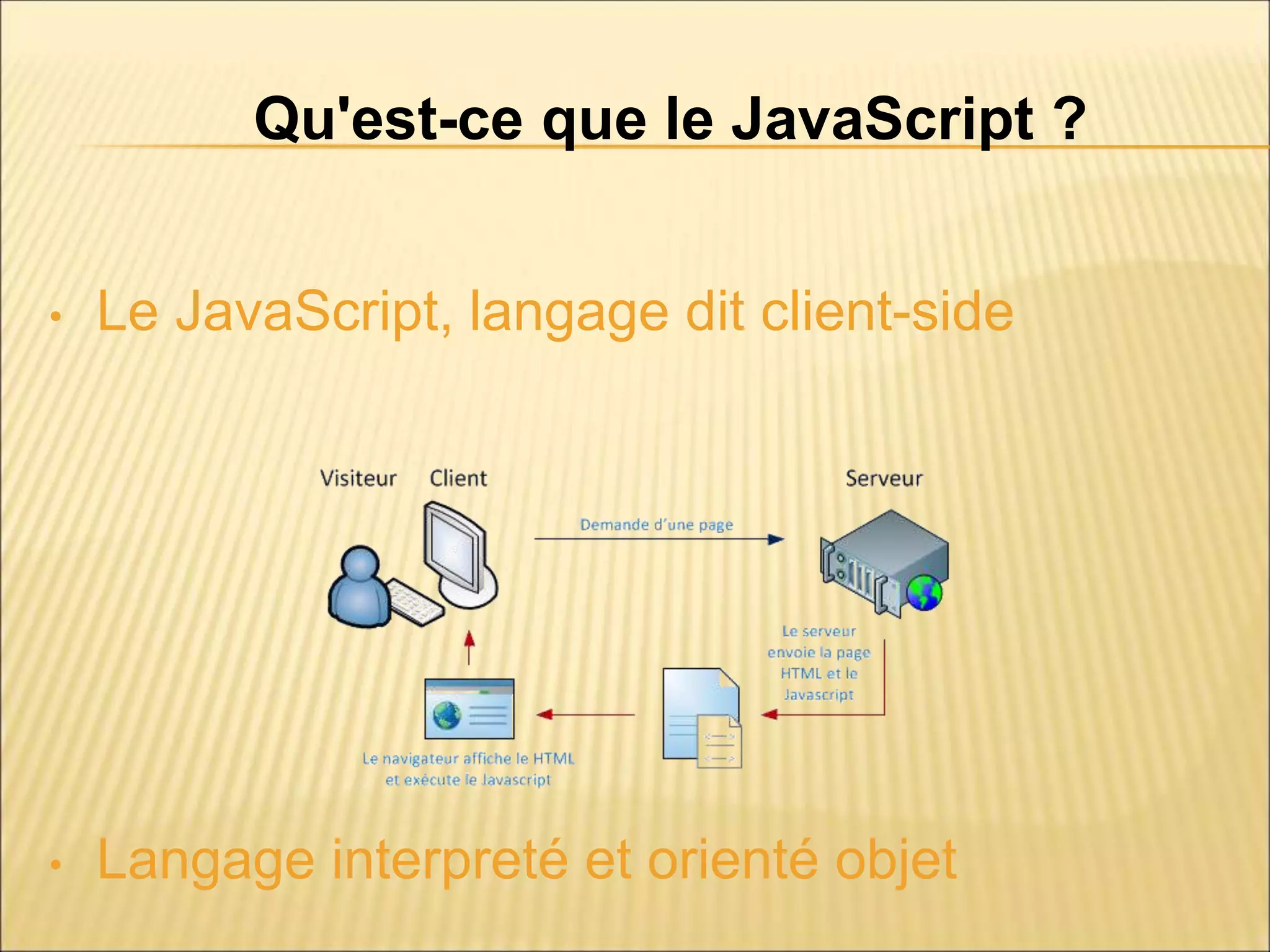 Qu'est-ce que le JavaScript ?

• Le JavaScript, langage dit client-side

Visiteur Client

Serveur

Demande d'une page

Le serveur envoie la page HTML et le Javascript

Le navigateur affiche le HTML et exécute le Javascript

• Langage interpreté et orienté objet